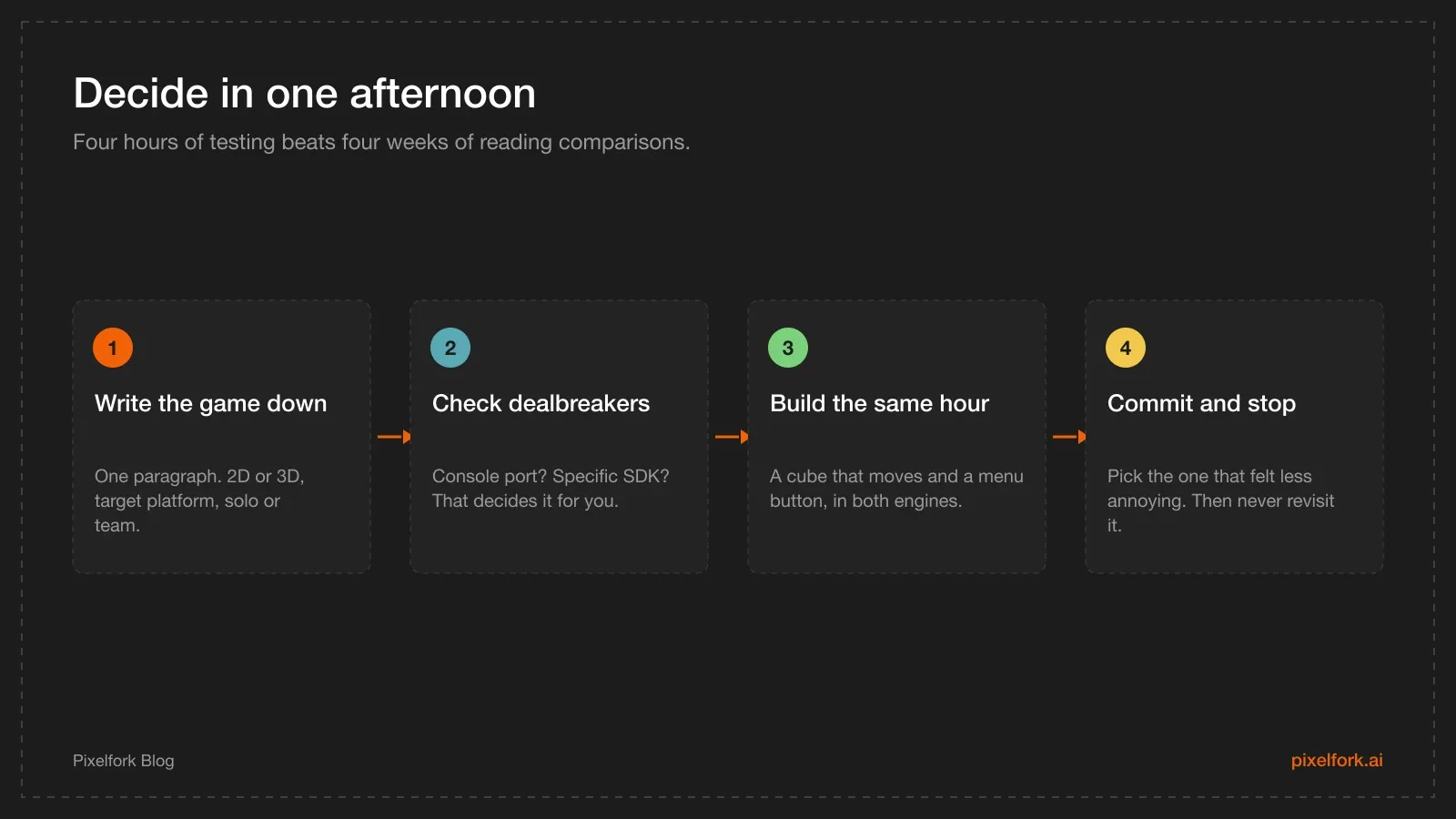 Decide in one afternoon

Four hours of testing beats four weeks of reading comparisons.

1

Write the game down

One paragraph. 2D or 3D, target platform, solo or team.

2

Check dealbreakers

Console port? Specific SDK? That decides it for you.

3

Build the same hour

A cube that moves and a menu button, in both engines.

4

Commit and stop

Pick the one that felt less annoying. Then never revisit it.

Pixelfork Blog

pixelfork.ai